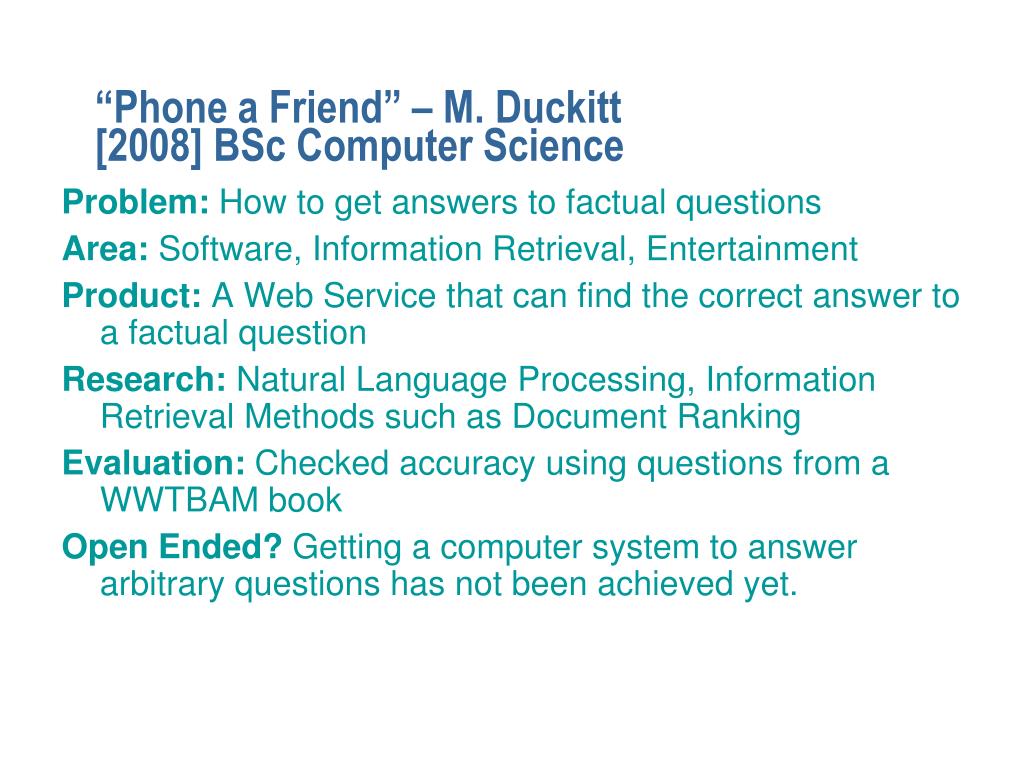 “Phone a Friend” – M. Duckitt
[2008] BSc Computer Science

Problem: How to get answers to factual questions

Area: Software, Information Retrieval, Entertainment

Product: A Web Service that can find the correct answer to a factual question

Research: Natural Language Processing, Information Retrieval Methods such as Document Ranking

Evaluation: Checked accuracy using questions from a WWTBAM book

Open Ended? Getting a computer system to answer arbitrary questions has not been achieved yet.